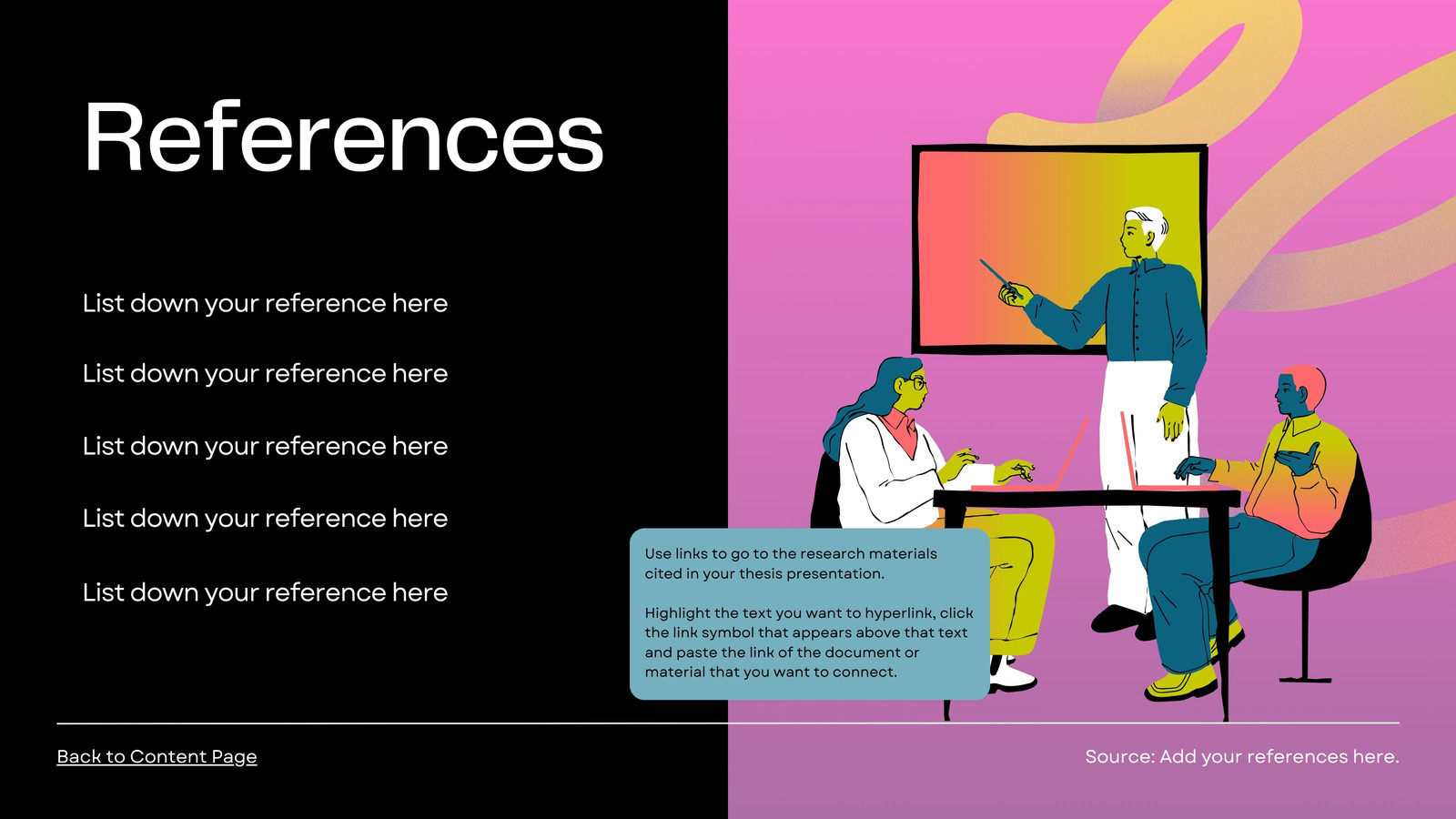 References

List down your reference here

List down your reference here

List down your reference here

List down your reference here

List down your reference here

Use links to go to the research materials cited in your thesis presentation.

Highlight the text you want to hyperlink, click the link symbol that appears above that text and paste the link of the document or material that you want to connect.

Back to Content Page

Source: Add your references here.